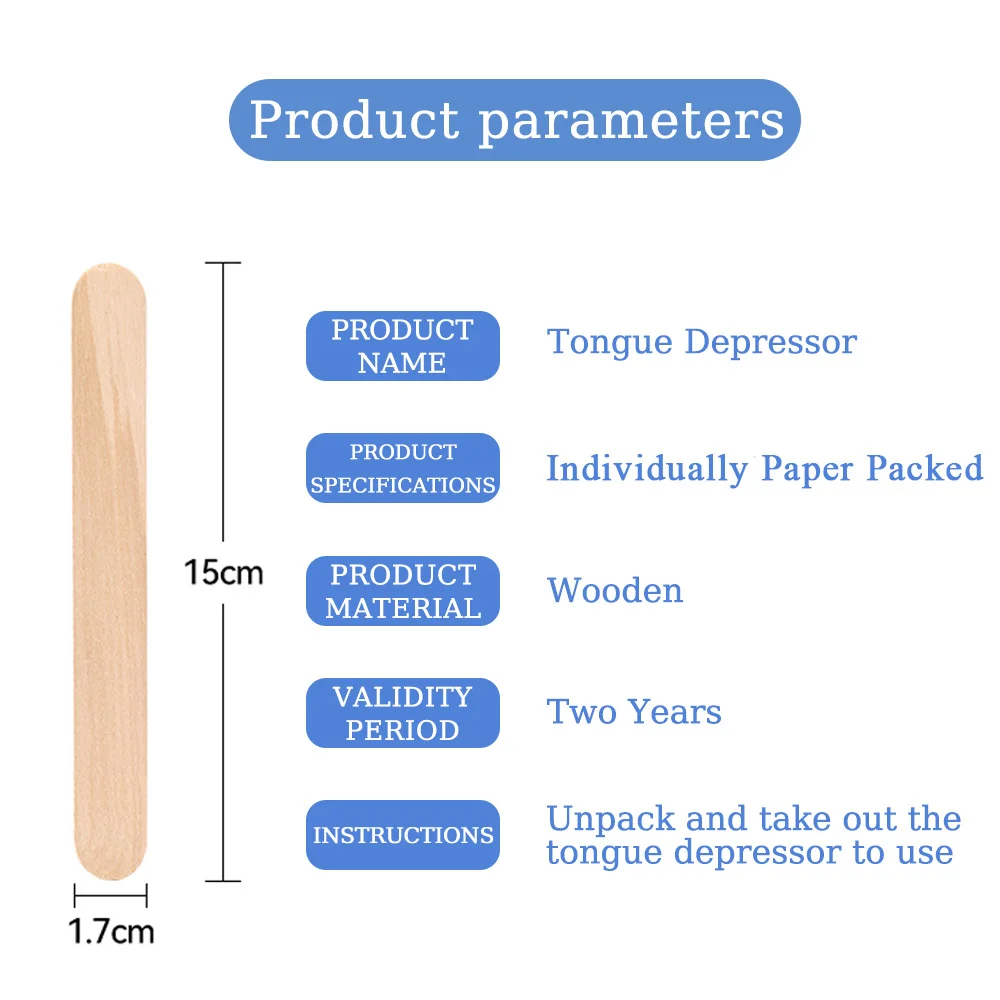 Product parameters

15cm

1.7cm

PRODUCT NAME
Tongue Depressor

PRODUCT SPECIFICATIONS
Individually Paper Packed

PRODUCT MATERIAL
Wooden

VALIDITY PERIOD
Two Years

INSTRUCTIONS
Unpack and take out the tongue depressor to use